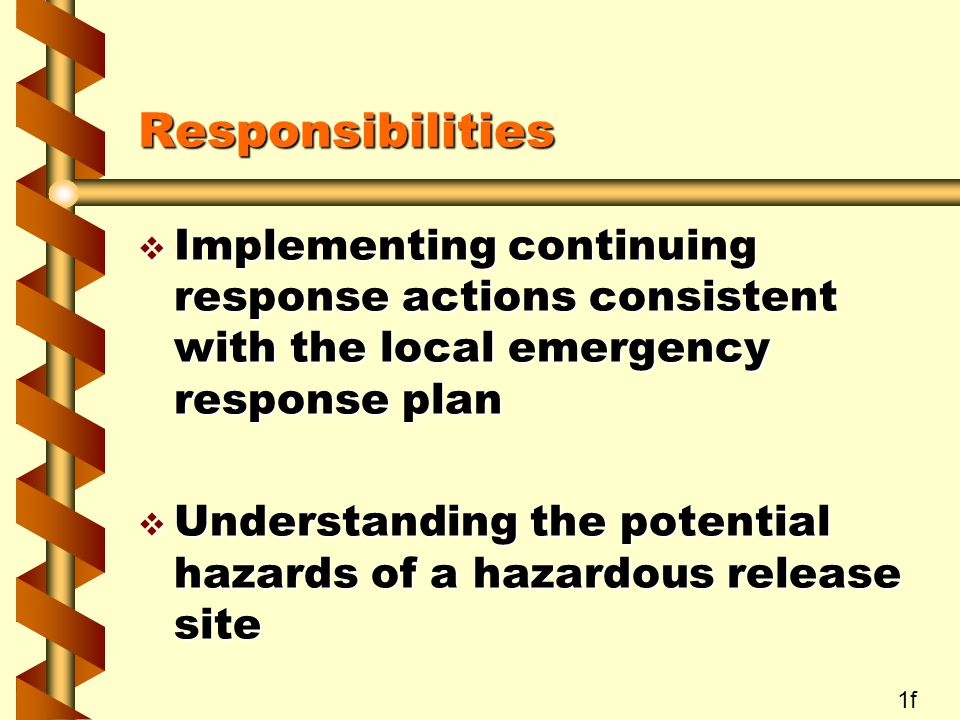 Responsibilities

❖ Implementing continuing response actions consistent with the local emergency response plan

❖ Understanding the potential hazards of a hazardous release site

1f